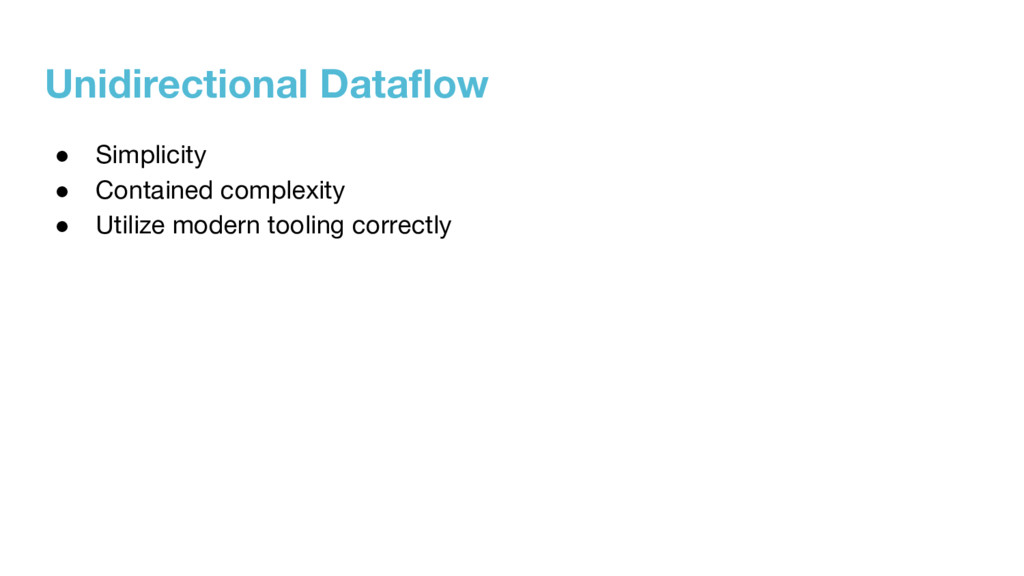 Unidirectional Dataflow

● Simplicity
● Contained complexity
● Utilize modern tooling correctly